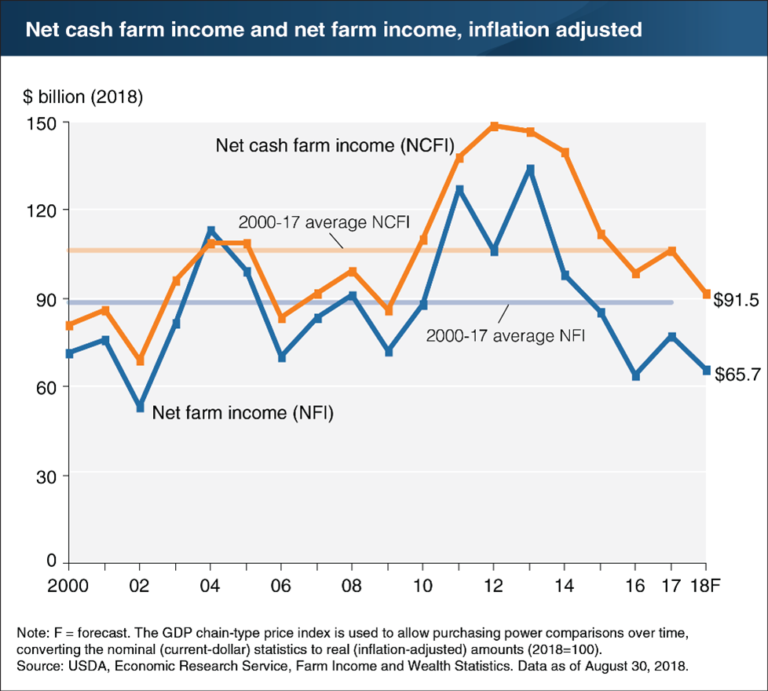 Net cash farm income and net farm income, inflation adjusted

$ billion (2018)

150
120
90
60
30
0

Net cash farm income (NCFI)
2000-17 average NCFI
2000-17 average NFI
Net farm income (NFI)
$91.5
$65.7

2000 02 04 06 08 10 12 14 16 17 18F

Note: F = forecast. The GDP chain-type price index is used to allow purchasing power comparisons over time, converting the nominal (current-dollar) statistics to real (inflation-adjusted) amounts (2018=100).
Source: USDA, Economic Research Service, Farm Income and Wealth Statistics. Data as of August 30, 2018.